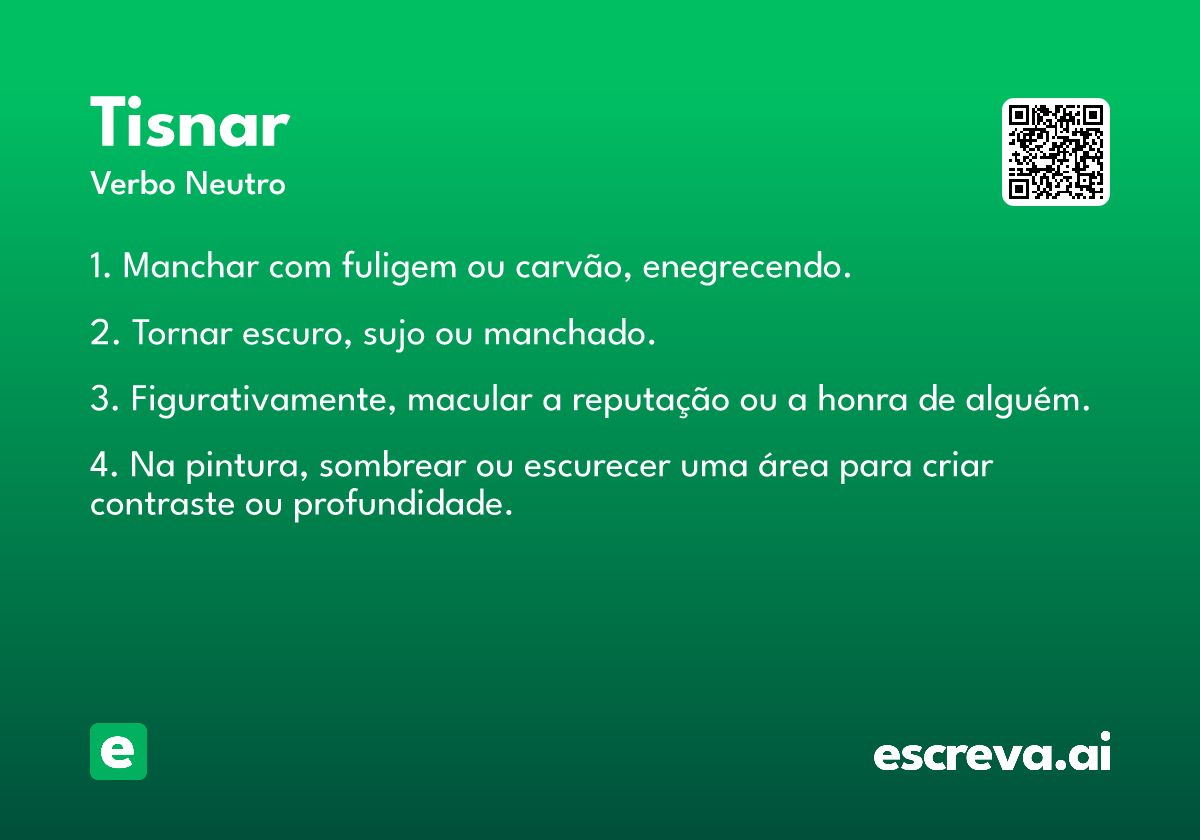 Tisnar
Verbo Neutro

1. Manchar com fuligem ou carvão, enegrecendo.

2. Tornar escuro, sujo ou manchado.

3. Figurativamente, macular a reputação ou a honra de alguém.

4. Na pintura, sombrear ou escurecer uma área para criar contraste ou profundidade.

e

escreva.ai